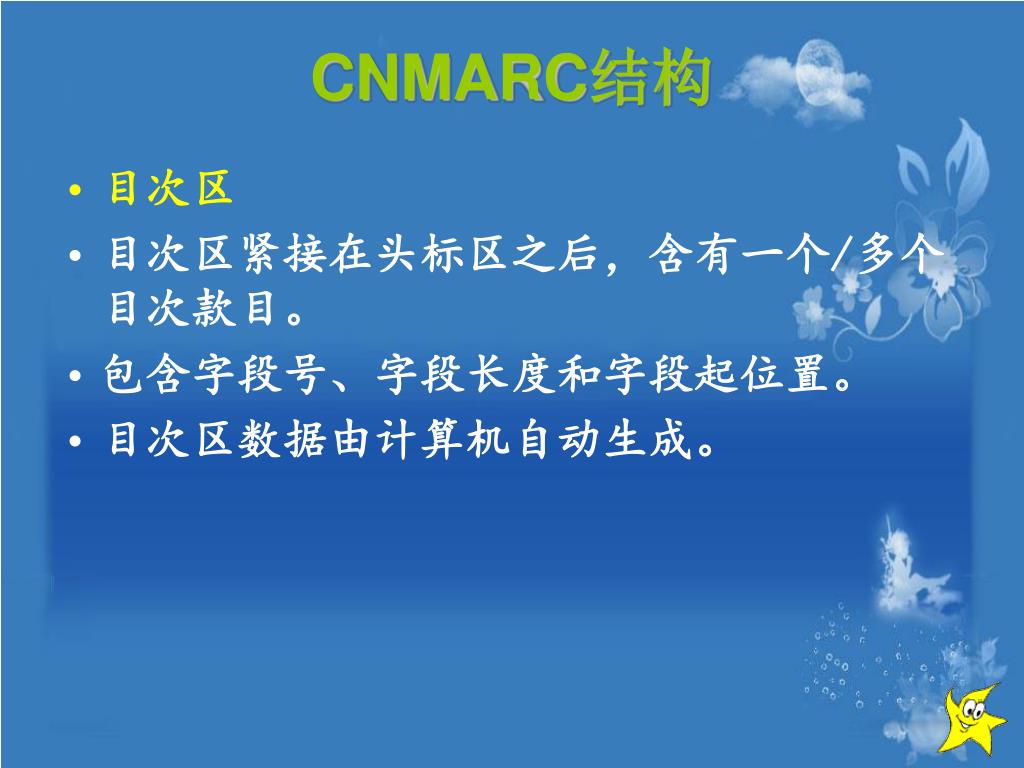 CNMARC结构

• 目次区

• 目次区紧接在头标区之后，含有一个/多个目次款目。

• 包含字段号、字段长度和字段起位置。

• 目次区数据由计算机自动生成。